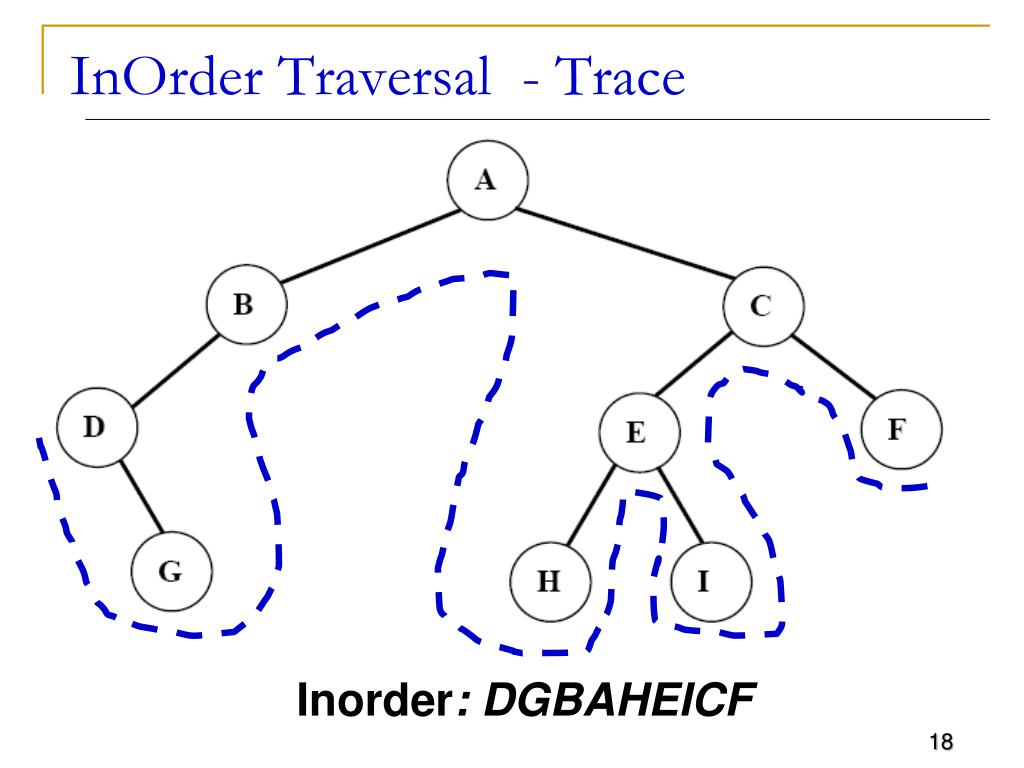 InOrder Traversal - Trace

A

B

C

D

E

F

G

H

I

Inorder: DGBAHEICF

18